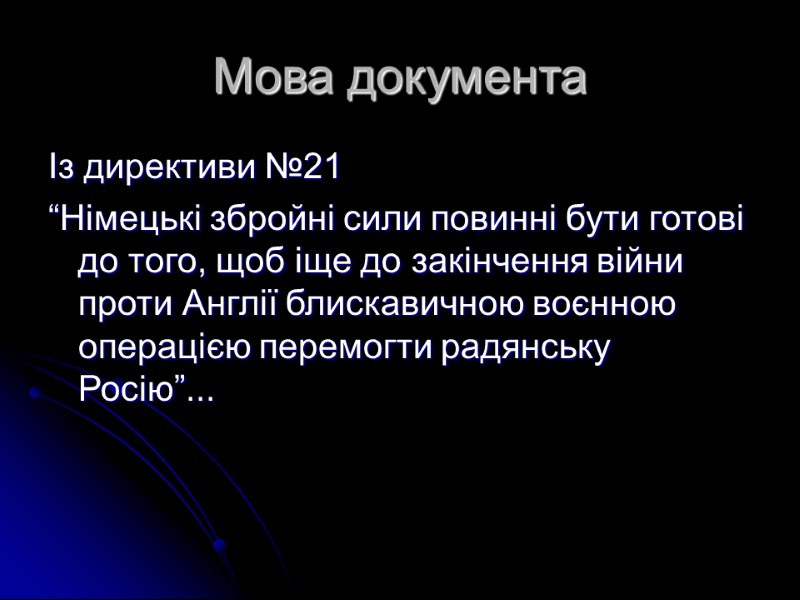 Мова документа

Із директиви №21

“Німецькі збройні сили повинні бути готові до того, щоб іще до закінчення війни проти Англії блискавичною воєнною операцією перемогти радянську Росію”...